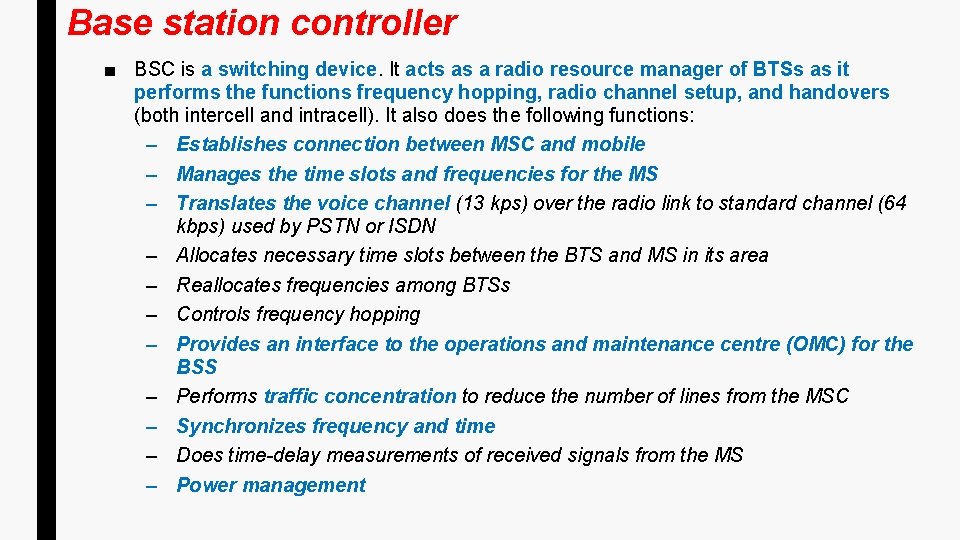 Base station controller

■ BSC is a switching device. It acts as a radio resource manager of BTSs as it performs the functions frequency hopping, radio channel setup, and handovers (both intercell and intracell). It also does the following functions:
– Establishes connection between MSC and mobile
– Manages the time slots and frequencies for the MS
– Translates the voice channel (13 kps) over the radio link to standard channel (64 kbps) used by PSTN or ISDN
– Allocates necessary time slots between the BTS and MS in its area
– Reallocates frequencies among BTSs
– Controls frequency hopping
– Provides an interface to the operations and maintenance centre (OMC) for the BSS
– Performs traffic concentration to reduce the number of lines from the MSC
– Synchronizes frequency and time
– Does time-delay measurements of received signals from the MS
– Power management